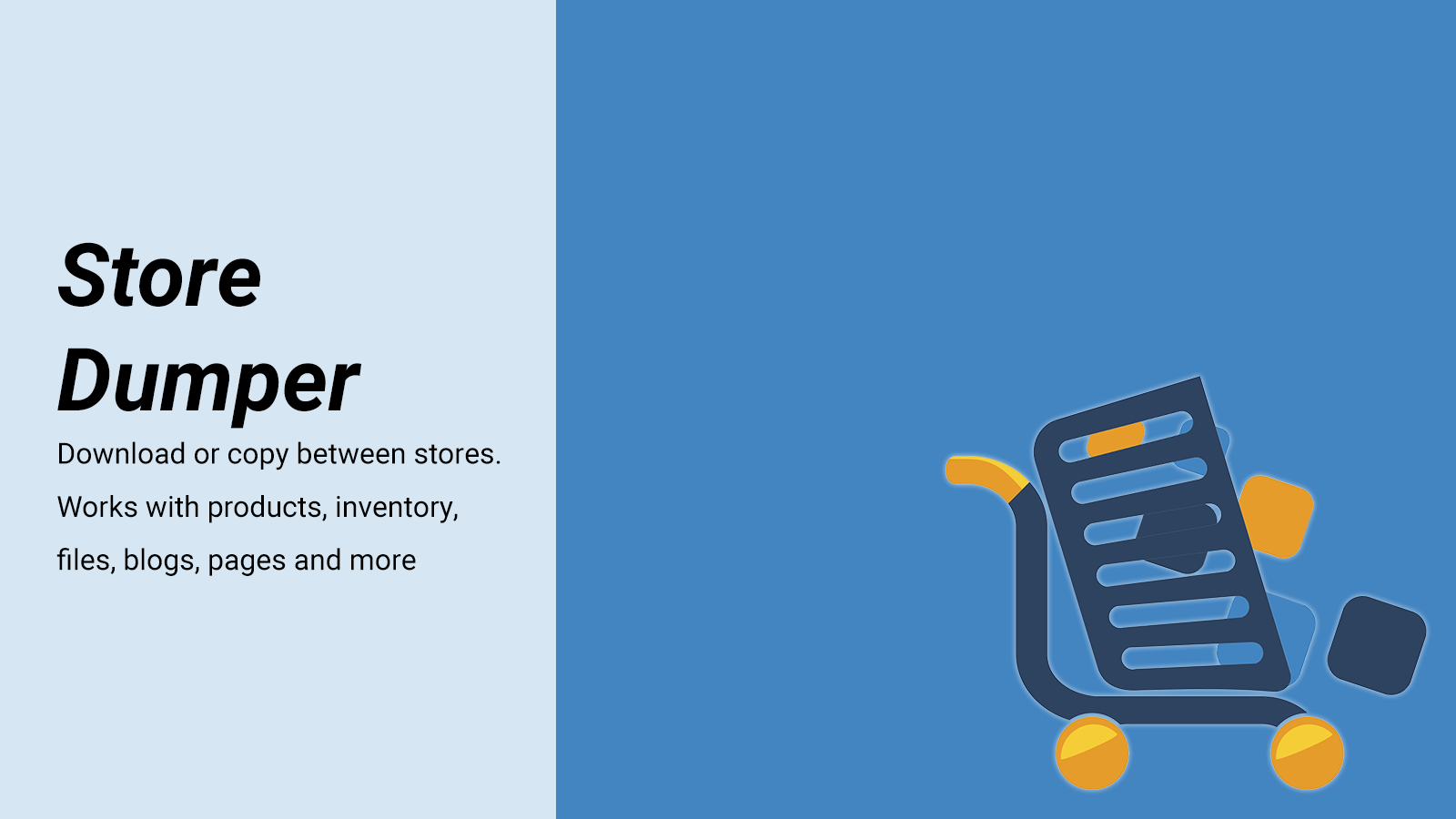 Store Dumper

Download or copy between stores. Works with products, inventory, files, blogs, pages and more